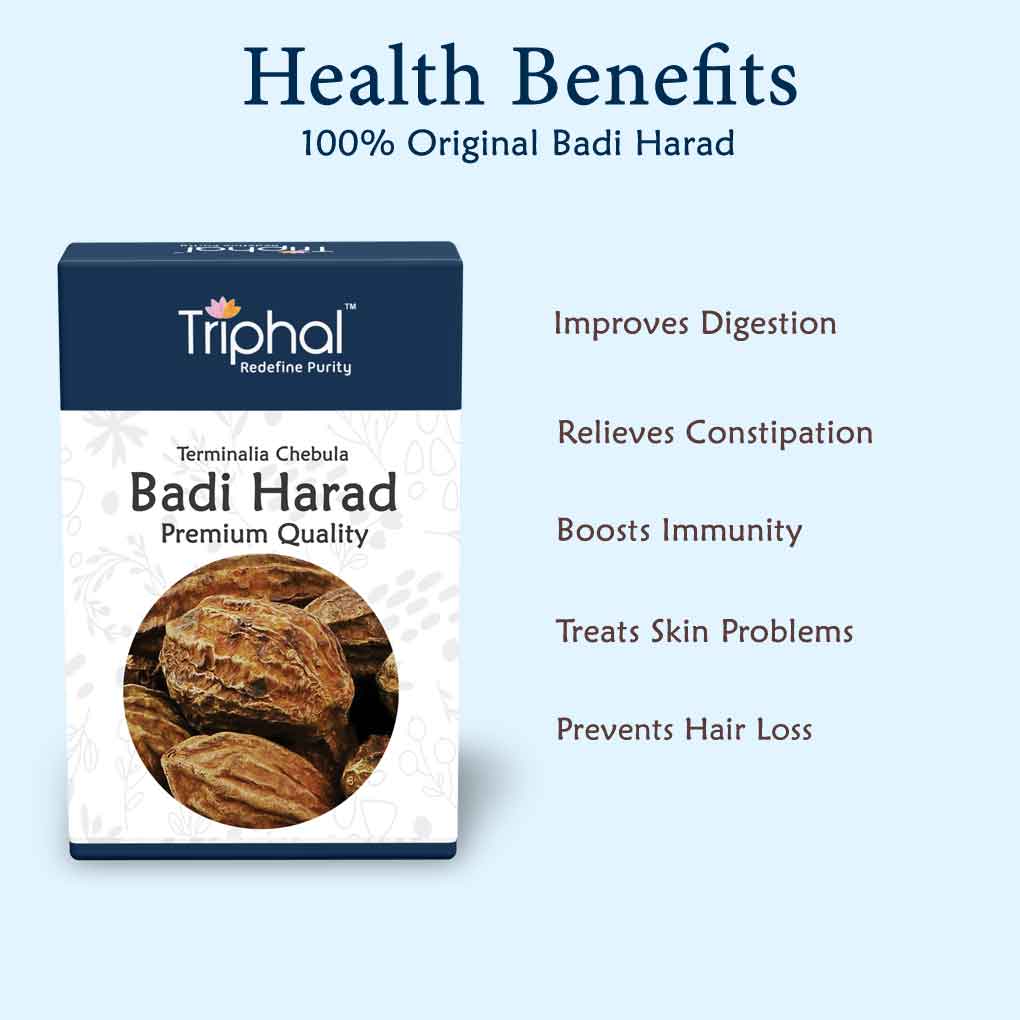 Health Benefits
100% Original Badi Harad

Triphal™
Redefine Purity

Terminalia Chebula
Badi Harad
Premium Quality

Improves Digestion

Relieves Constipation

Boosts Immunity

Treats Skin Problems

Prevents Hair Loss